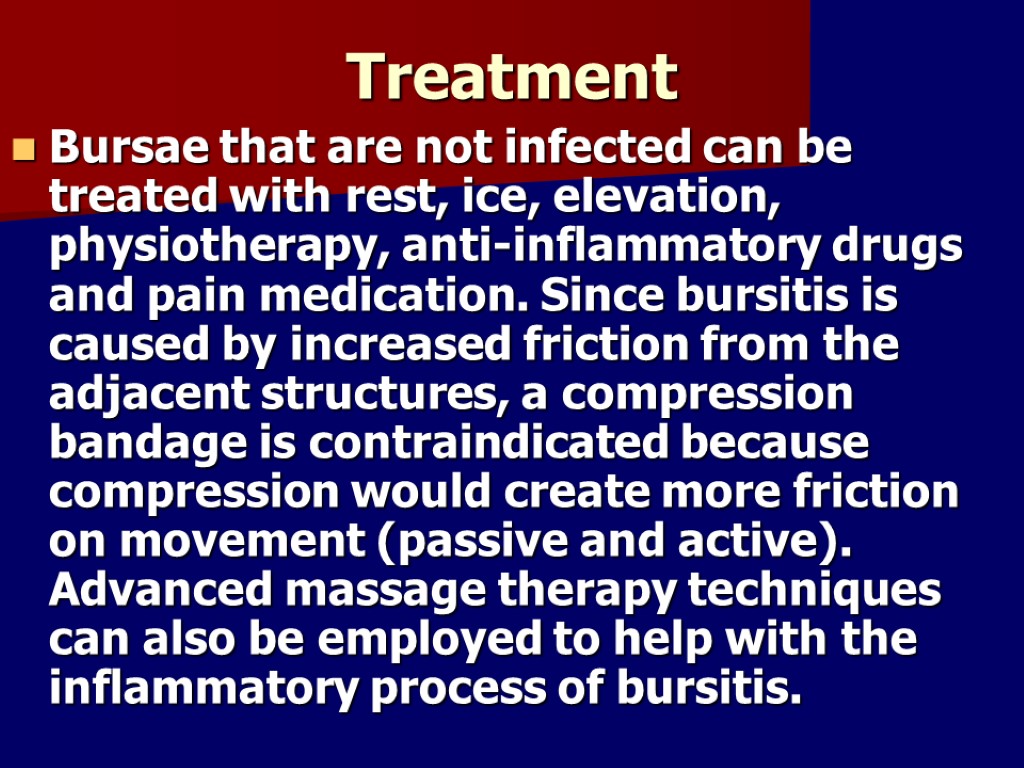 Treatment

Bursae that are not infected can be treated with rest, ice, elevation, physiotherapy, anti-inflammatory drugs and pain medication. Since bursitis is caused by increased friction from the adjacent structures, a compression bandage is contraindicated because compression would create more friction on movement (passive and active). Advanced massage therapy techniques can also be employed to help with the inflammatory process of bursitis.